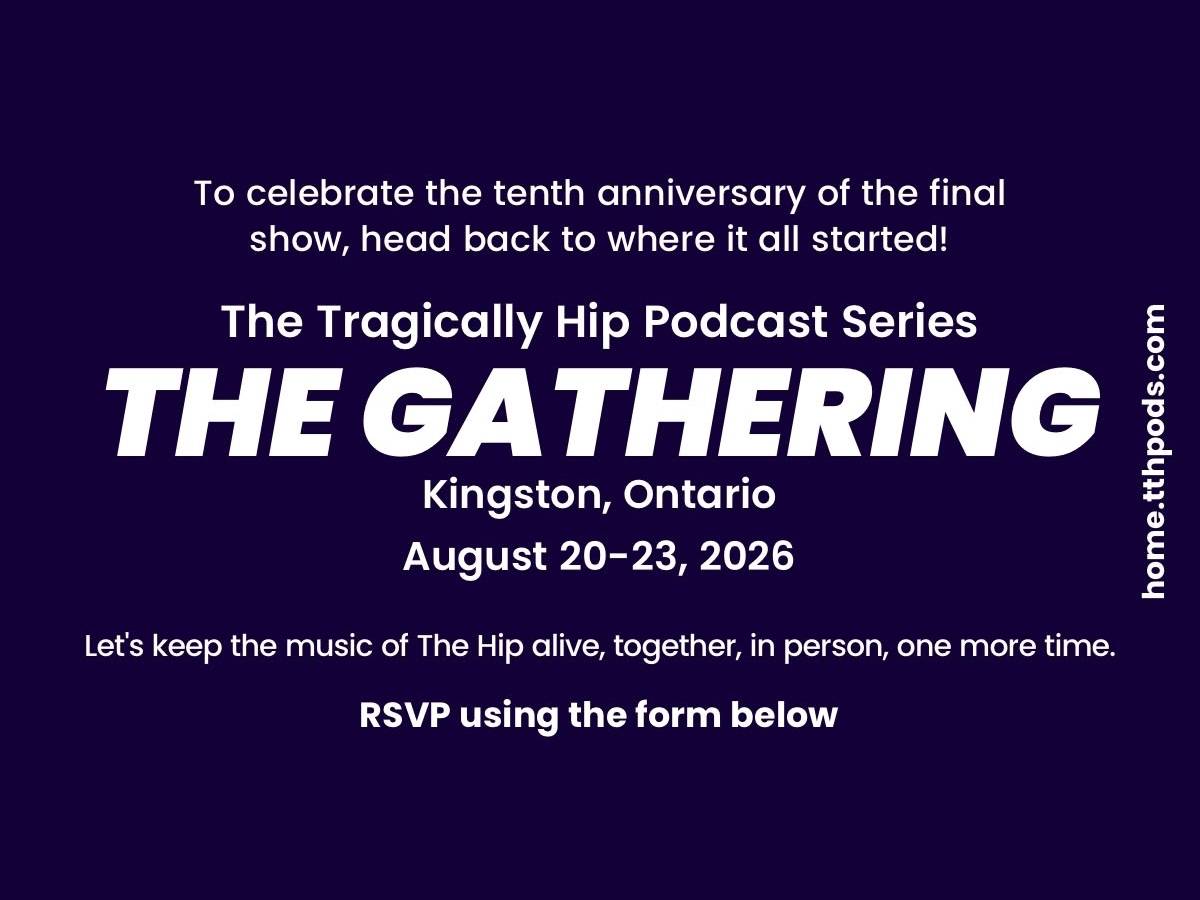 To celebrate the tenth anniversary of the final show, head back to where it all started!

The Tragically Hip Podcast Series

THE GATHERING

Kingston, Ontario

August 20-23, 2026

Let's keep the music of The Hip alive, together, in person, one more time.

RSVP using the form below

home.tthpods.com